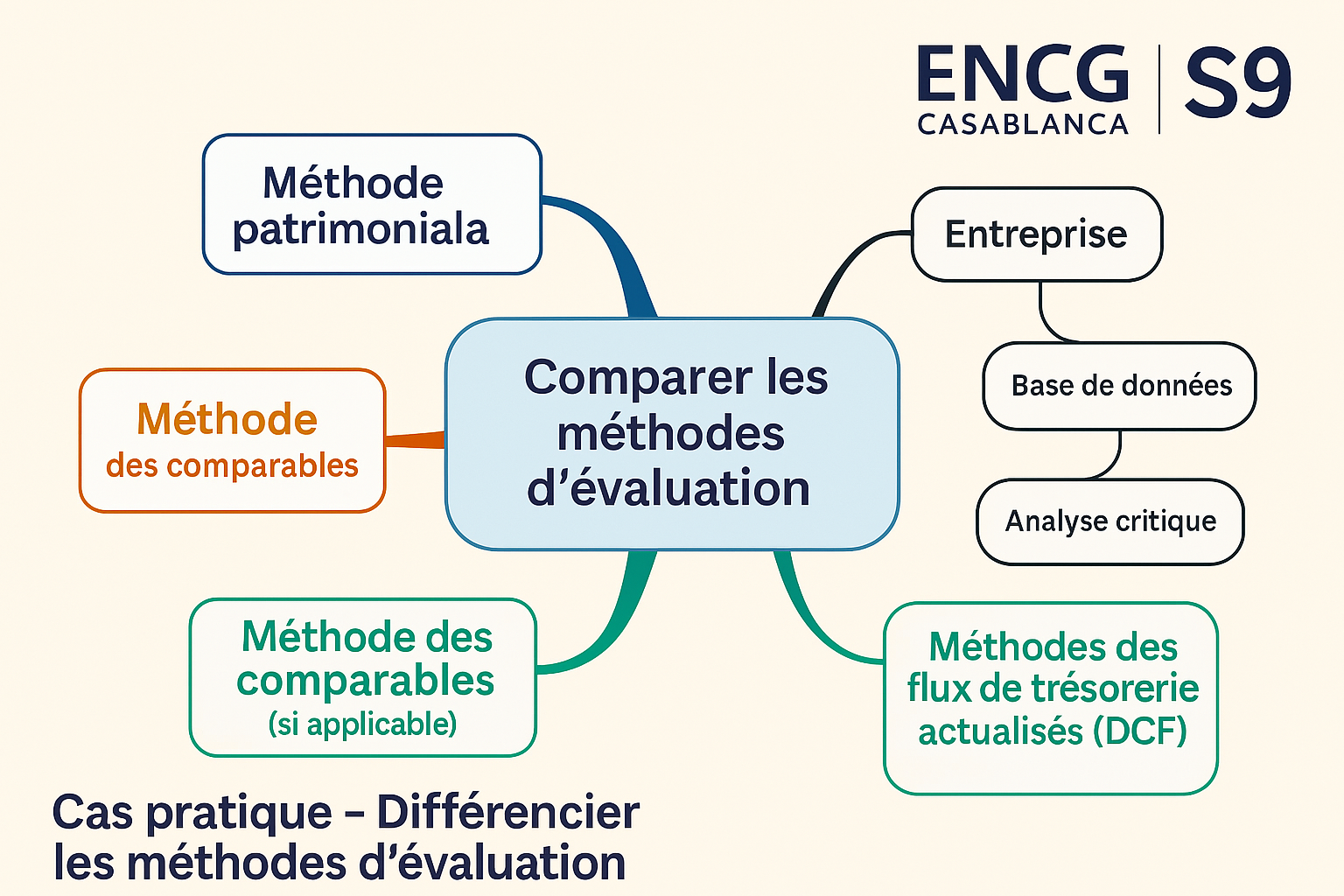 ENCG CASABLANCA | S9

Méthode patrimoniala

Entreprise

Base de données

Analyse critique

Méthode des comparables

Comparer les méthodes d'évaluation

Méthode des comparables (si applicable)

Méthodes des flux de trésorerie actualisés (DCF)

Cas pratique – Différencier les méthodes d'évaluation